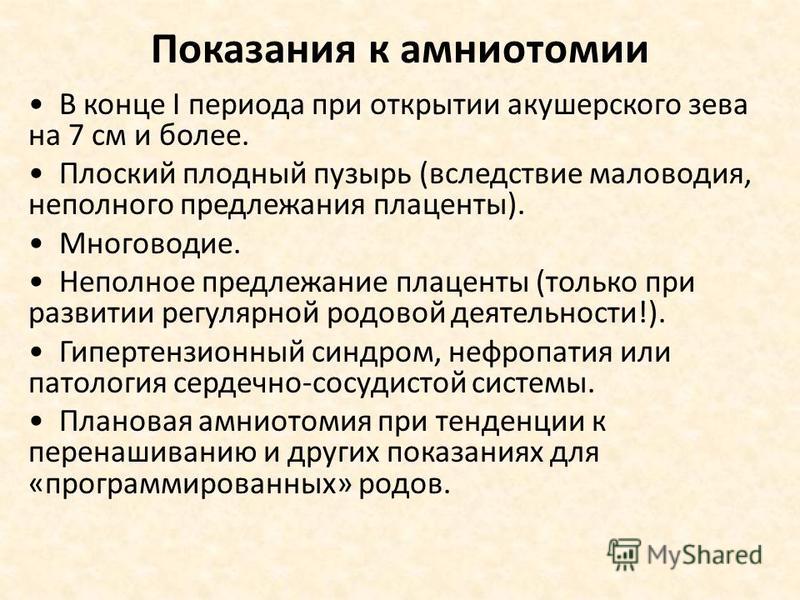 Показания к амниотомии

• В конце I периода при открытии акушерского зева на 7 см и более.

• Плоский плодный пузырь (вследствие маловодия, неполного предлежания плаценты).

• Многоводие.

• Неполное предлежание плаценты (только при развитии регулярной родовой деятельности!).

• Гипертензионный синдром, нефропатия или патология сердечно-сосудистой системы.

• Плановая амниотомия при тенденции к перенашиванию и других показаниях для «программированных» родов.

MyShared